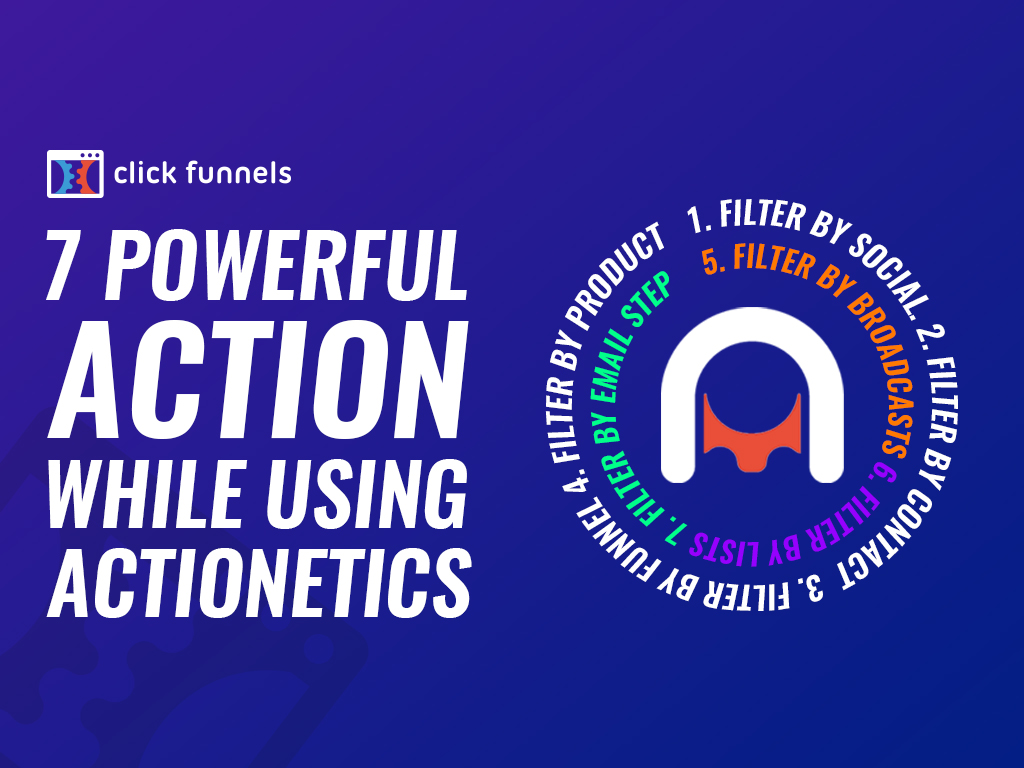 click funnels

7 POWERFUL ACTION WHILE USING ACTIONETICS

1. FILTER BY SOCIAL. 2. FILTER BY CONTACT 3. FILTER BY FUNNEL 4. FILTER BY PRODUCT

5. FILTER BY BROADCASTS 6. FILTER BY LISTS 7. FILTER BY EMAIL STEP